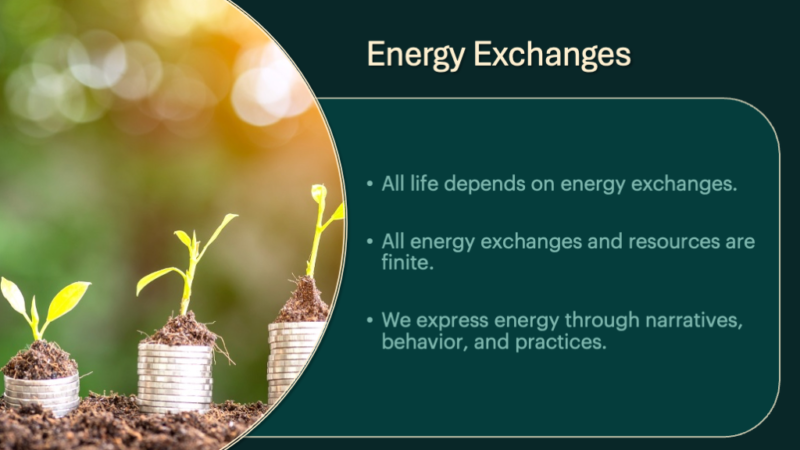 Energy Exchanges

• All life depends on energy exchanges.

• All energy exchanges and resources are finite.

• We express energy through narratives, behavior, and practices.